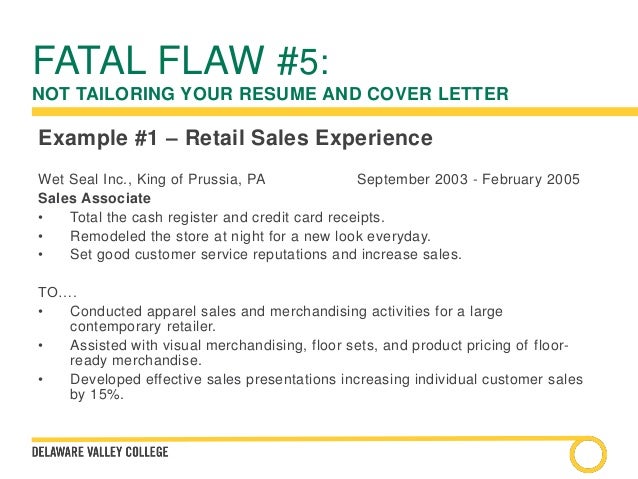 FATAL FLAW #5:
NOT TAILORING YOUR RESUME AND COVER LETTER

Example #1 – Retail Sales Experience

Wet Seal Inc., King of Prussia, PA September 2003 - February 2005
Sales Associate
• Total the cash register and credit card receipts.
• Remodeled the store at night for a new look everyday.
• Set good customer service reputations and increase sales.

TO….
• Conducted apparel sales and merchandising activities for a large contemporary retailer.
• Assisted with visual merchandising, floor sets, and product pricing of floor-ready merchandise.
• Developed effective sales presentations increasing individual customer sales by 15%.

DELAWARE VALLEY COLLEGE